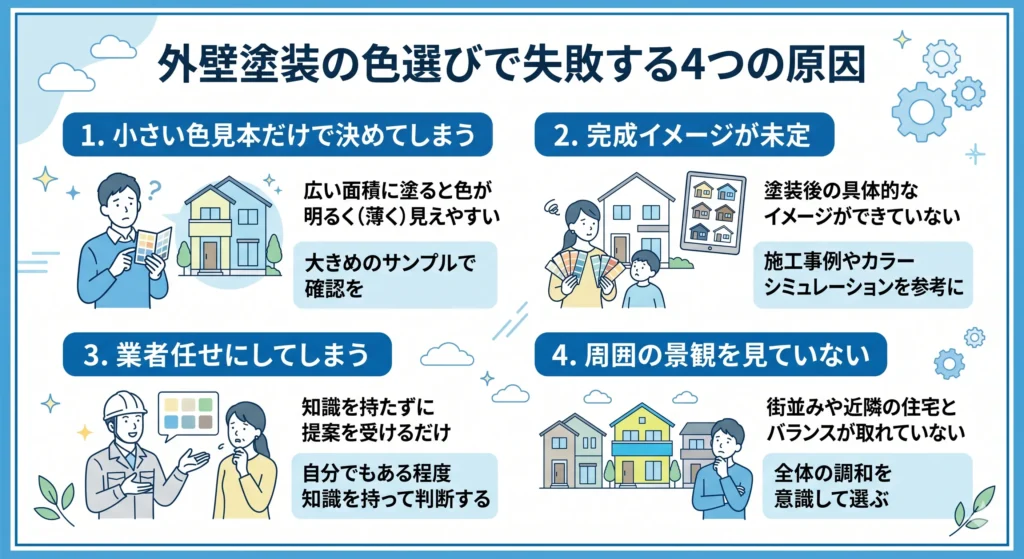 外壁塗装の色選びで失敗する4つの原因

1. 小さい色見本だけで決めてしまう

広い面積に塗ると色が明るく(薄く)見えやすい

大きめのサンプルで確認を

2. 完成イメージが未定

塗装後の具体的なイメージができていない

施工事例やカラーシミュレーションを参考に

3. 業者任せにしてしまう

知識を持たずに提案を受けるだけ

自分でもある程度知識を持って判断する

4. 周囲の景観を見ていない

街並みや近隣の住宅とバランスが取れていない

全体の調和を意識して選ぶ